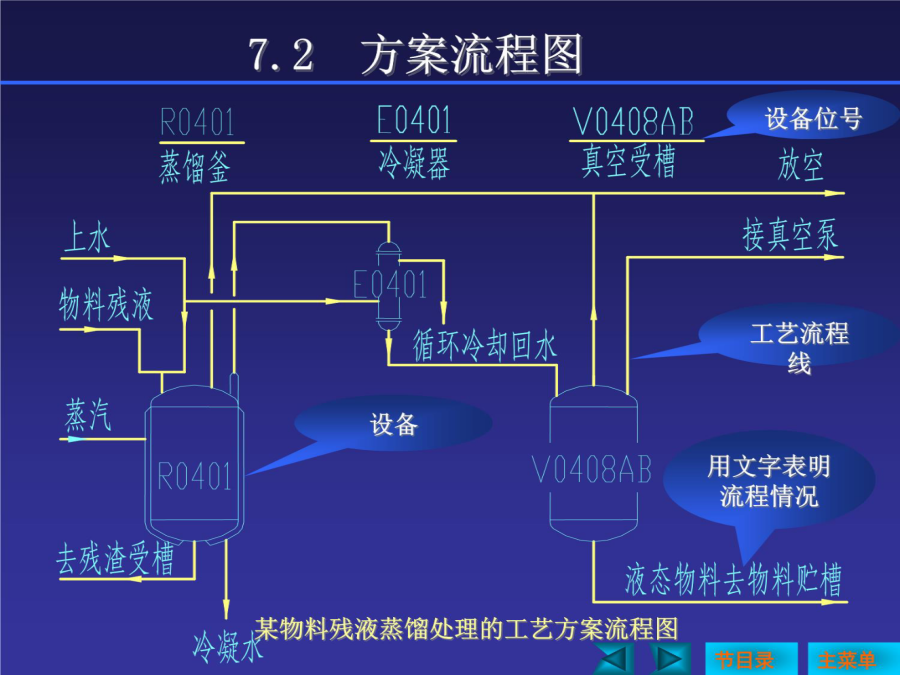 7.2 方案流程图

R0401
蒸馏釜

E0401
冷凝器

V0408AB
真空受槽

设备位号

放空

上水

接真空泵

物料残液

E0401

循环冷却回水

工艺流程线

蒸汽

设备

R0401

V0408AB

用文字表明流程情况

去残渣受槽

液态物料去物料贮槽

冷凝水

某物料残液蒸馏处理的工艺方案流程图

节目录

主菜单